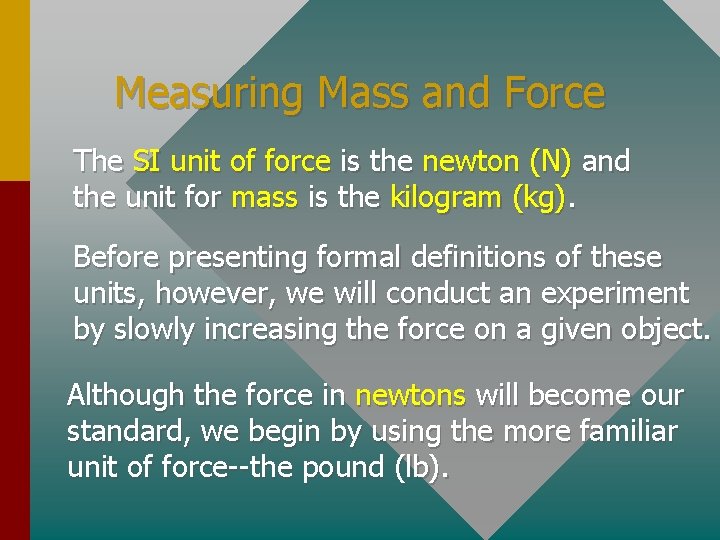 Measuring Mass and Force

The SI unit of force is the newton (N) and the unit for mass is the kilogram (kg).

Before presenting formal definitions of these units, however, we will conduct an experiment by slowly increasing the force on a given object.

Although the force in newtons will become our standard, we begin by using the more familiar unit of force--the pound (lb).